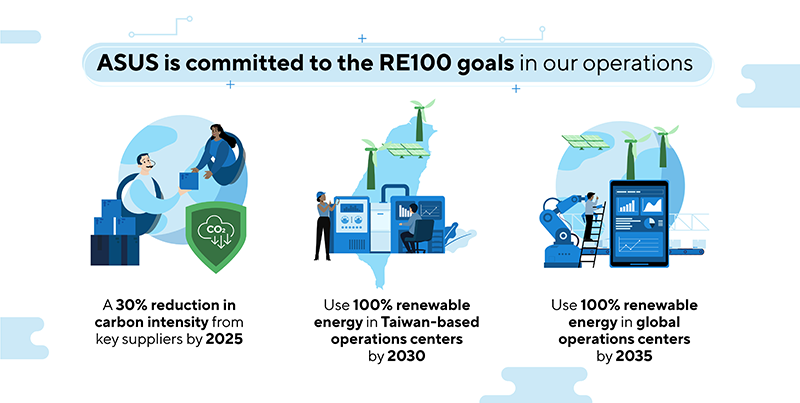 ASUS is committed to the RE100 goals in our operations

$CO_2$

A 30% reduction in carbon intensity from key suppliers by 2025

Use 100% renewable energy in Taiwan-based operations centers by 2030

Use 100% renewable energy in global operations centers by 2035